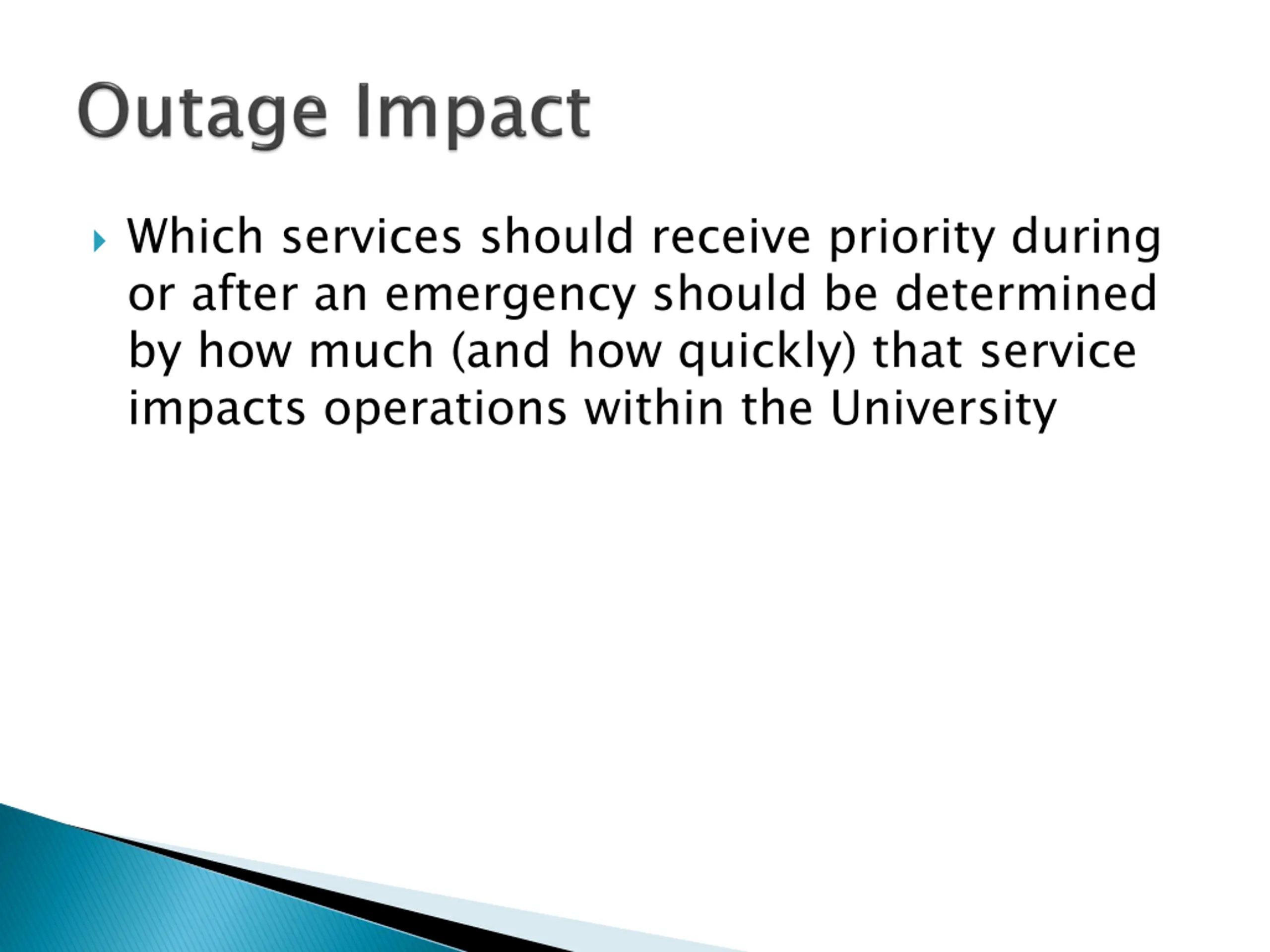 Outage Impact

Which services should receive priority during or after an emergency should be determined by how much (and how quickly) that service impacts operations within the University